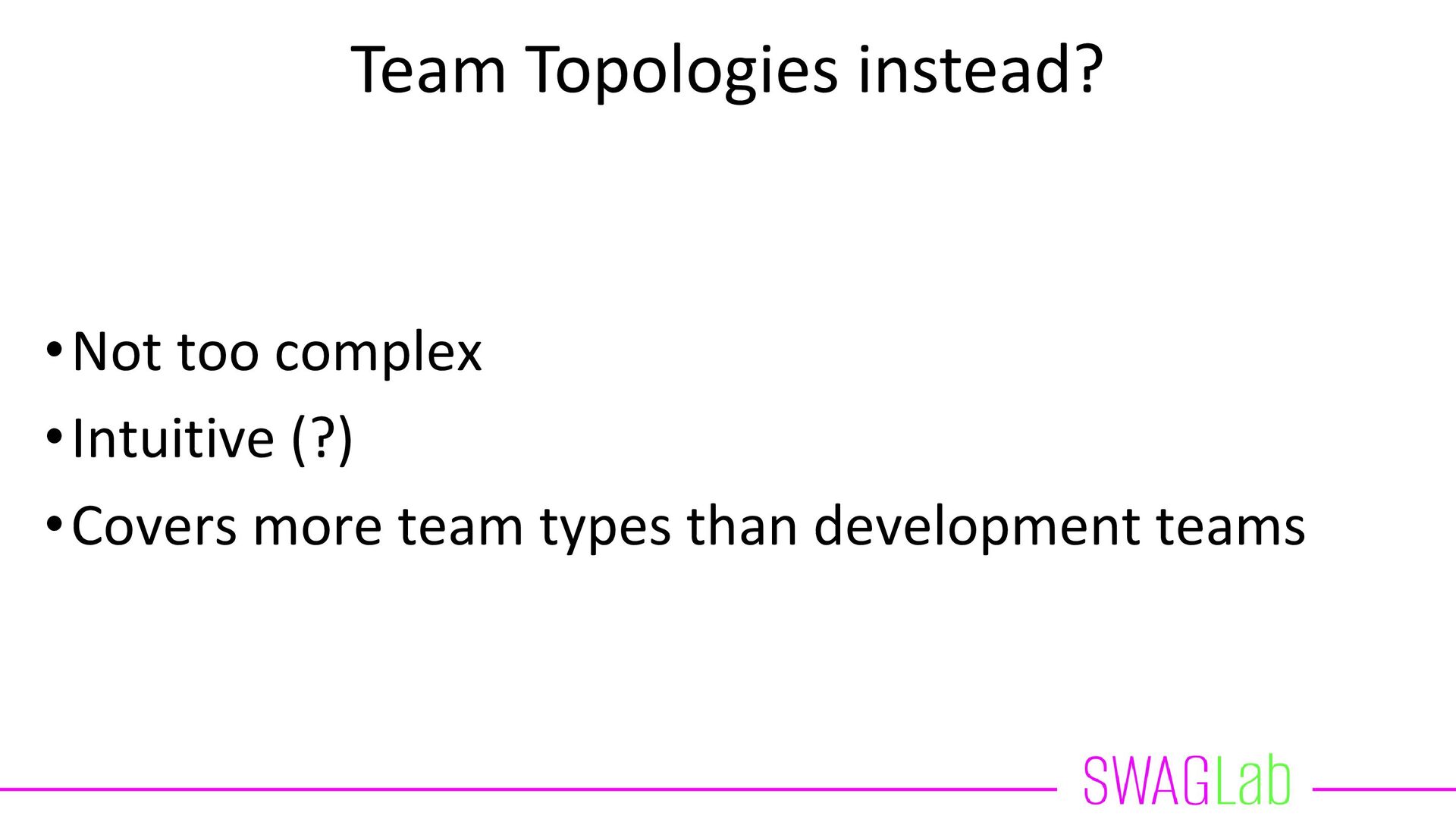 Team Topologies instead?

• Not too complex
• Intuitive (?)
• Covers more team types than development teams

SWAGLab